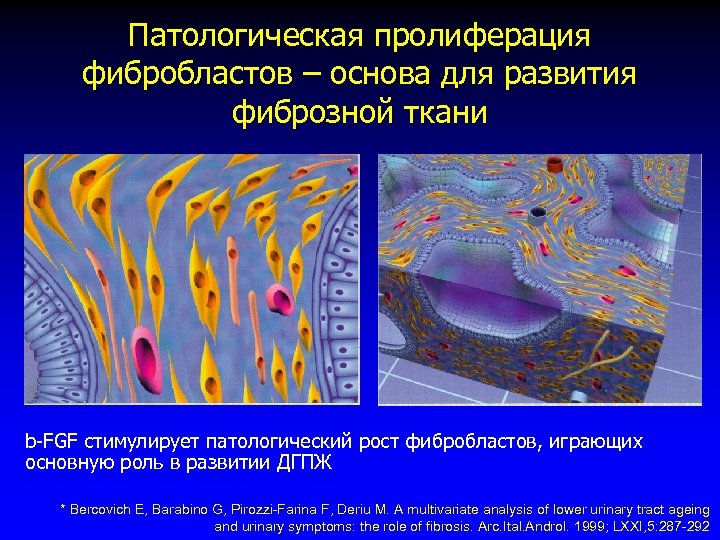 Патологическая пролиферация фибробластов – основа для развития фиброзной ткани

b-FGF стимулирует патологический рост фибробластов, играющих основную роль в развитии ДГПЖ

* Bercovich E, Barabino G, Pirozzi-Farina F, Deriu M. A multivariate analysis of lower urinary tract ageing and urinary symptoms: the role of fibrosis. Arc.Ital.Androl. 1999; LXXI,5:287-292